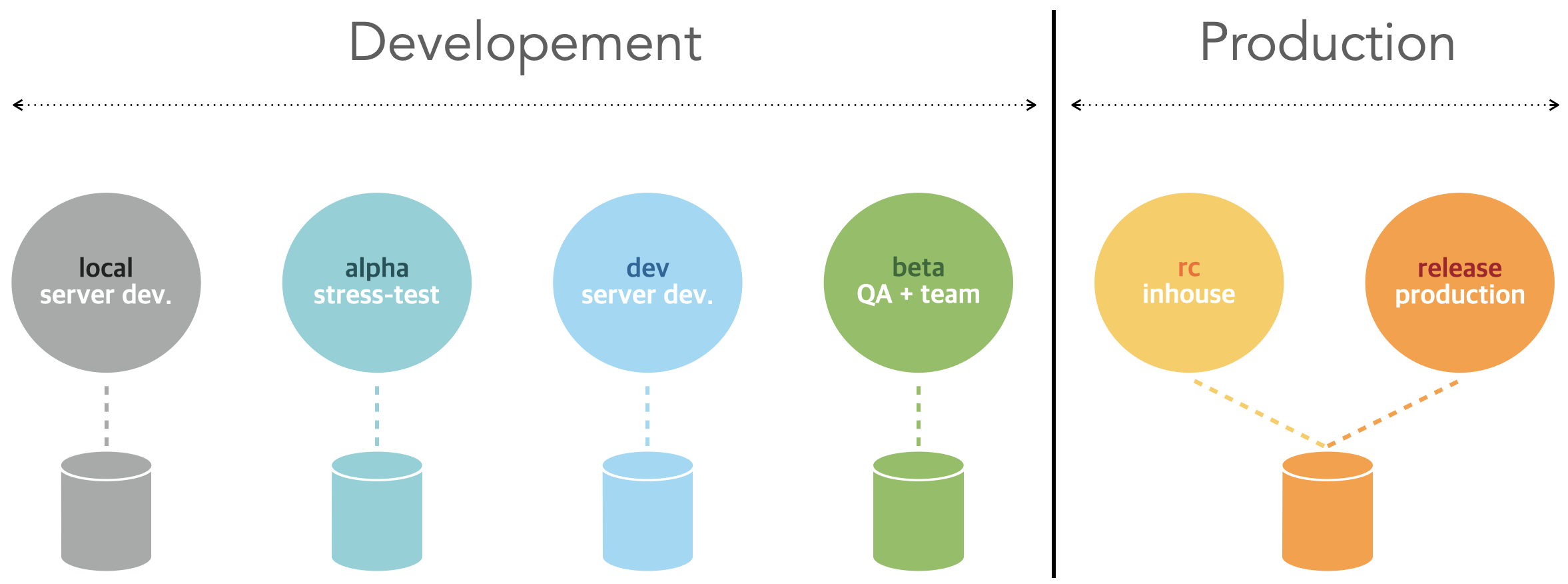 Developement

Production

local
server dev.

alpha
stress-test

dev
server dev.

beta
QA + team

rc
inhouse

release
production